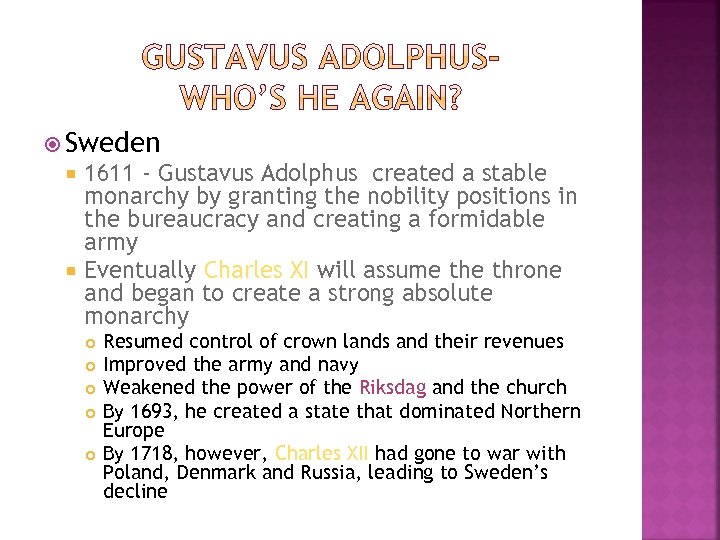 GUSTAVUS ADOLPHUS-
WHO'S HE AGAIN?

Sweden

1611 - Gustavus Adolphus created a stable monarchy by granting the nobility positions in the bureaucracy and creating a formidable army

Eventually Charles XI will assume the throne and began to create a strong absolute monarchy

Resumed control of crown lands and their revenues

Improved the army and navy

Weakened the power of the Riksdag and the church

By 1693, he created a state that dominated Northern Europe

By 1718, however, Charles XII had gone to war with Poland, Denmark and Russia, leading to Sweden's decline